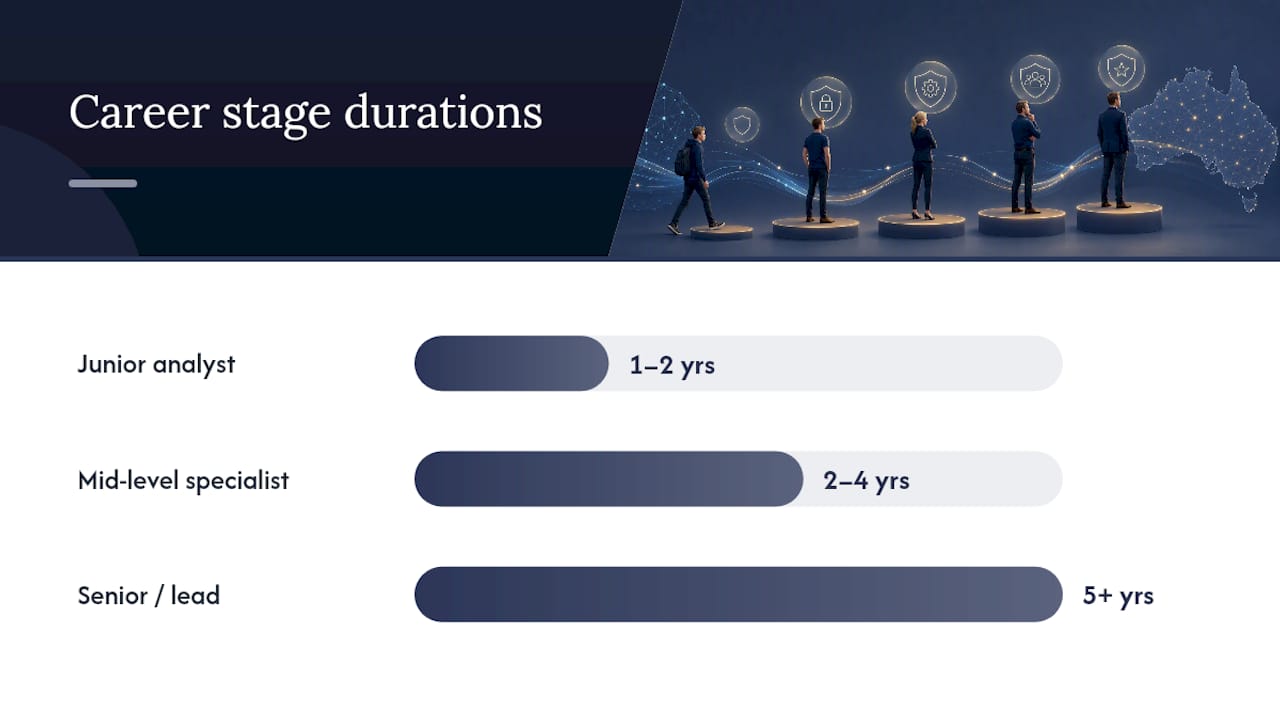 Career stage durations

Junior analyst
1–2 yrs

Mid-level specialist
2–4 yrs

Senior / lead
5+ yrs